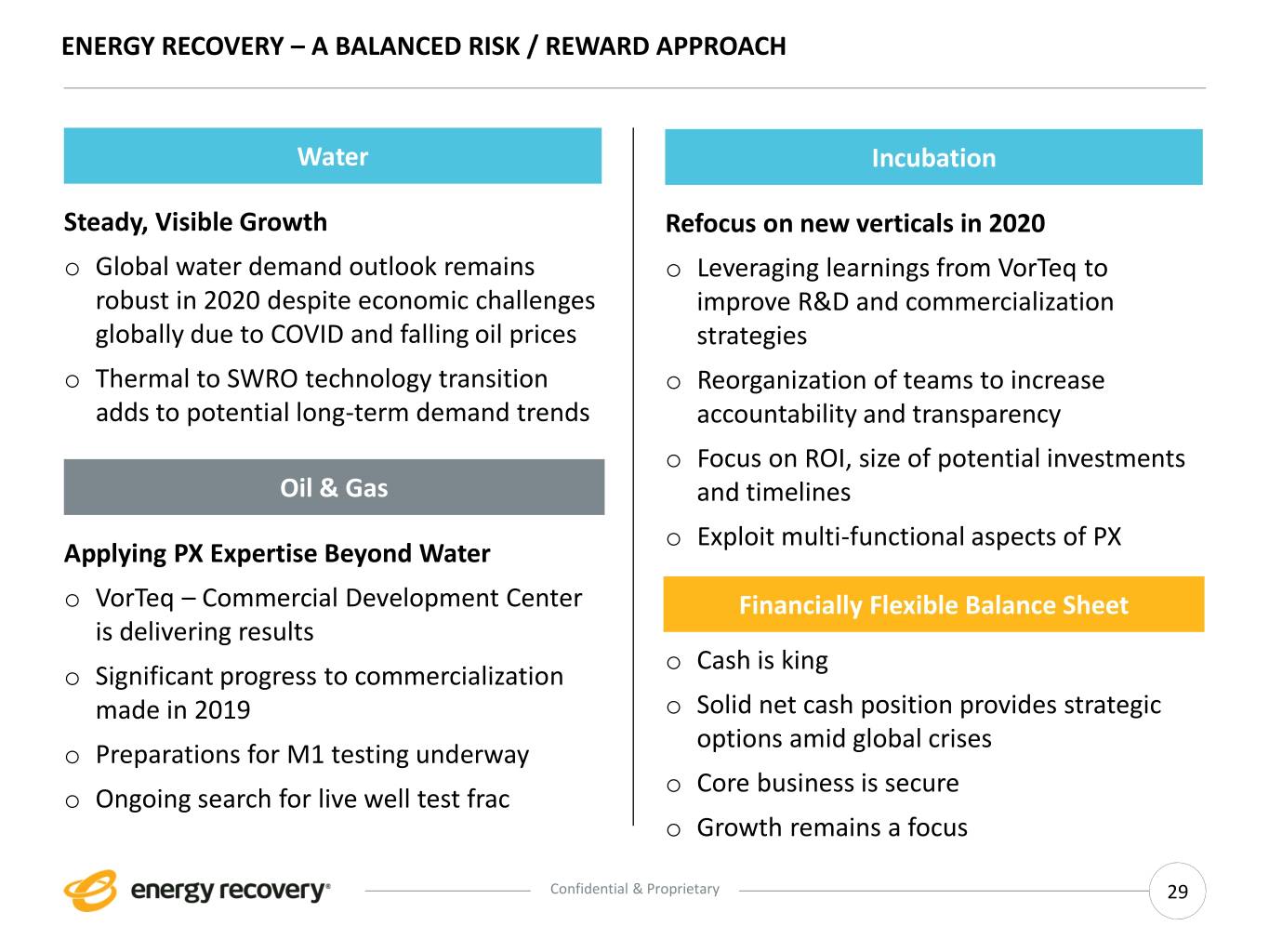 ENERGY RECOVERY – A BALANCED RISK / REWARD APPROACH

Water

Steady, Visible Growth

○ Global water demand outlook remains robust in 2020 despite economic challenges globally due to COVID and falling oil prices

○ Thermal to SWRO technology transition adds to potential long-term demand trends

Oil & Gas

Applying PX Expertise Beyond Water

○ VorTeq – Commercial Development Center is delivering results

○ Significant progress to commercialization made in 2019

○ Preparations for M1 testing underway

○ Ongoing search for live well test frac

Incubation

Refocus on new verticals in 2020

○ Leveraging learnings from VorTeq to improve R&D and commercialization strategies

○ Reorganization of teams to increase accountability and transparency

○ Focus on ROI, size of potential investments and timelines

○ Exploit multi-functional aspects of PX

Financially Flexible Balance Sheet

○ Cash is king

○ Solid net cash position provides strategic options amid global crises

○ Core business is secure

○ Growth remains a focus

energy recovery®

Confidential & Proprietary

29